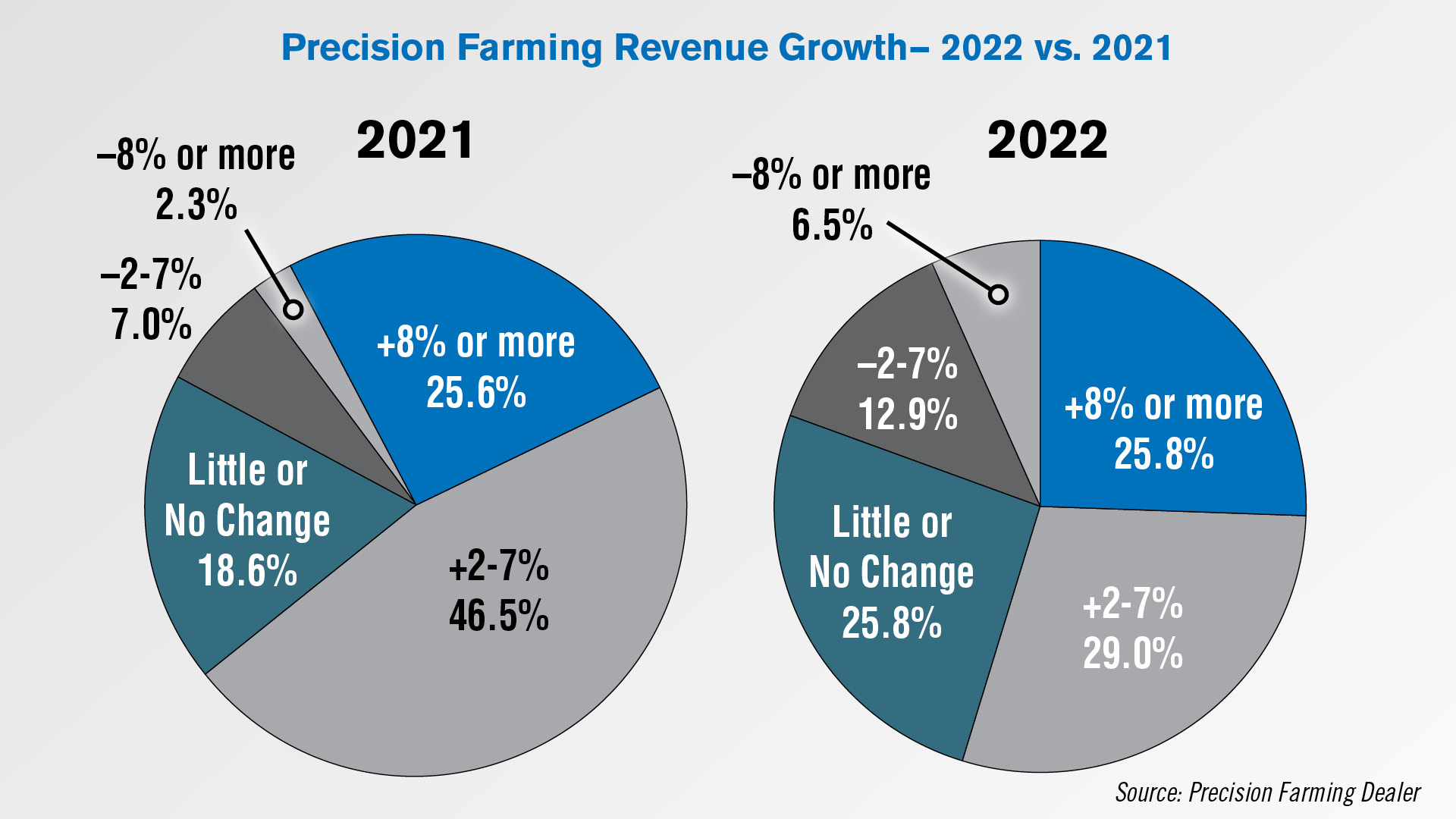 Precision Farming Revenue Growth– 2022 vs. 2021

2021

–8% or more
2.3%

–2-7%
7.0%

+8% or more
25.6%

Little or
No Change
18.6%

+2-7%
46.5%

2022

–8% or more
6.5%

–2-7%
12.9%

+8% or more
25.8%

Little or
No Change
25.8%

+2-7%
29.0%

Source: Precision Farming Dealer